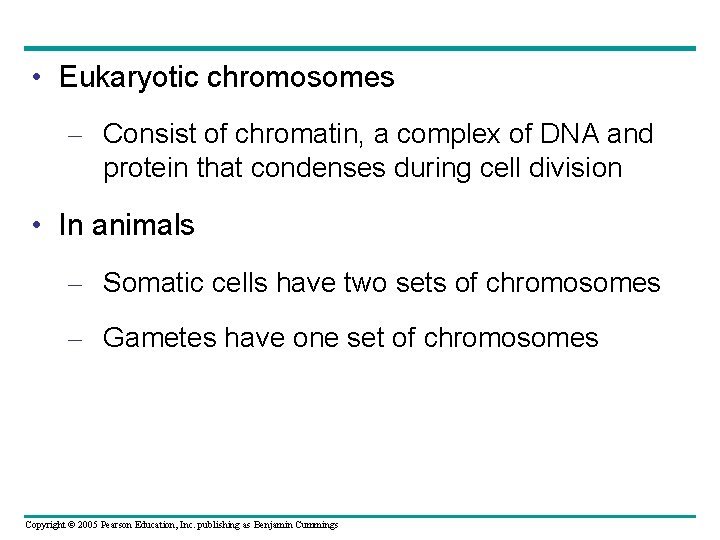 • Eukaryotic chromosomes

– Consist of chromatin, a complex of DNA and protein that condenses during cell division

• In animals

– Somatic cells have two sets of chromosomes

– Gametes have one set of chromosomes

Copyright © 2005 Pearson Education, Inc. publishing as Benjamin Cummings